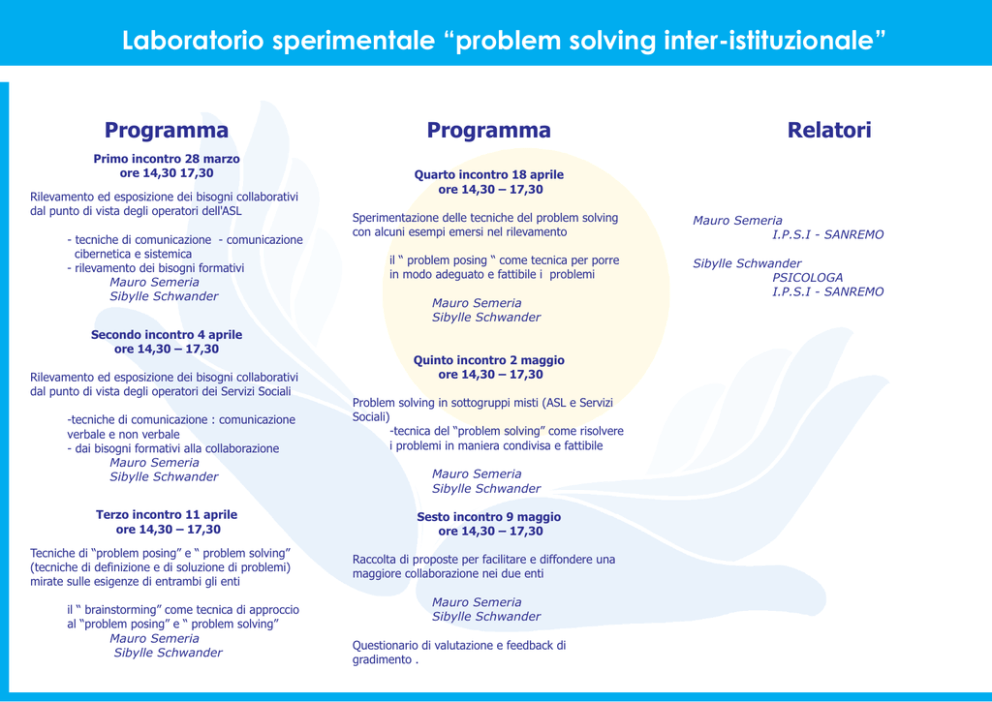 Laboratorio sperimentale “problem solving inter-istituzionale”

Programma

Primo incontro 28 marzo
ore 14,30 17,30

Rilevamento ed esposizione dei bisogni collaborativi dal punto di vista degli operatori dell'ASL

- tecniche di comunicazione - comunicazione cibernetica e sistemica
- rilevamento dei bisogni formativi
Mauro Semeria
Sibylle Schwander

Secondo incontro 4 aprile
ore 14,30 – 17,30

Rilevamento ed esposizione dei bisogni collaborativi dal punto di vista degli operatori dei Servizi Sociali

-tecniche di comunicazione : comunicazione verbale e non verbale
- dai bisogni formativi alla collaborazione
Mauro Semeria
Sibylle Schwander

Terzo incontro 11 aprile
ore 14,30 – 17,30

Tecniche di “problem posing” e “ problem solving” (tecniche di definizione e di soluzione di problemi) mirate sulle esigenze di entrambi gli enti

il “ brainstorming” come tecnica di approccio al “problem posing” e “ problem solving”
Mauro Semeria
Sibylle Schwander

Programma

Quarto incontro 18 aprile
ore 14,30 – 17,30

Sperimentazione delle tecniche del problem solving con alcuni esempi emersi nel rilevamento

il “ problem posing “ come tecnica per porre in modo adeguato e fattibile i problemi

Mauro Semeria
Sibylle Schwander

Quinto incontro 2 maggio
ore 14,30 – 17,30

Problem solving in sottogruppi misti (ASL e Servizi Sociali)
-tecnica del “problem solving” come risolvere i problemi in maniera condivisa e fattibile

Mauro Semeria
Sibylle Schwander

Sesto incontro 9 maggio
ore 14,30 – 17,30

Raccolta di proposte per facilitare e diffondere una maggiore collaborazione nei due enti

Mauro Semeria
Sibylle Schwander

Questionario di valutazione e feedback di gradimento .

Relatori

Mauro Semeria
I.P.S.I - SANREMO

Sibylle Schwander
PSICOLOGA
I.P.S.I - SANREMO